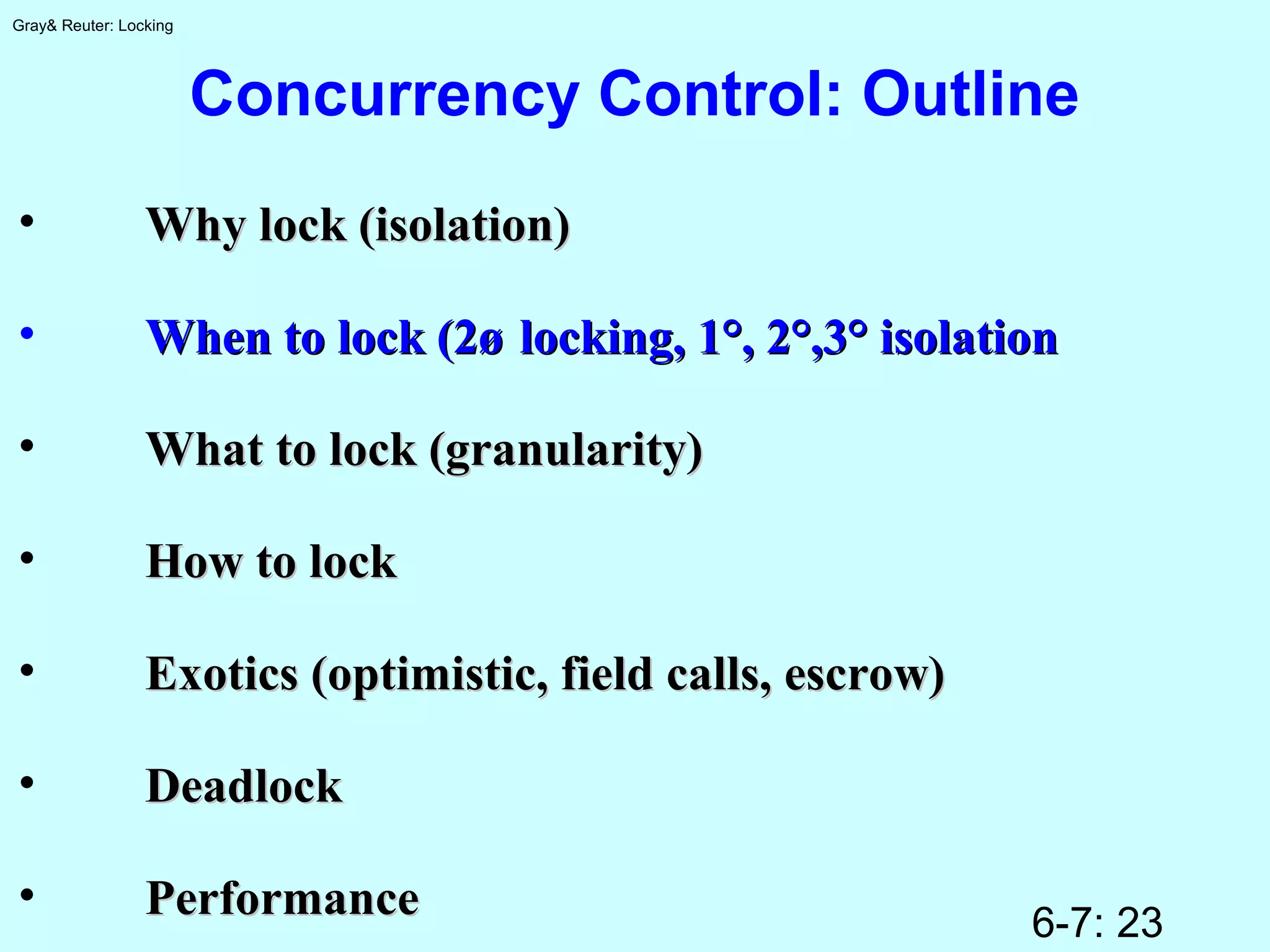 Gray& Reuter: Locking

Concurrency Control: Outline

• Why lock (isolation)

• When to lock (2ø locking, 1°, 2°,3° isolation

• What to lock (granularity)

• How to lock

• Exotics (optimistic, field calls, escrow)

• Deadlock

• Performance

6-7: 23